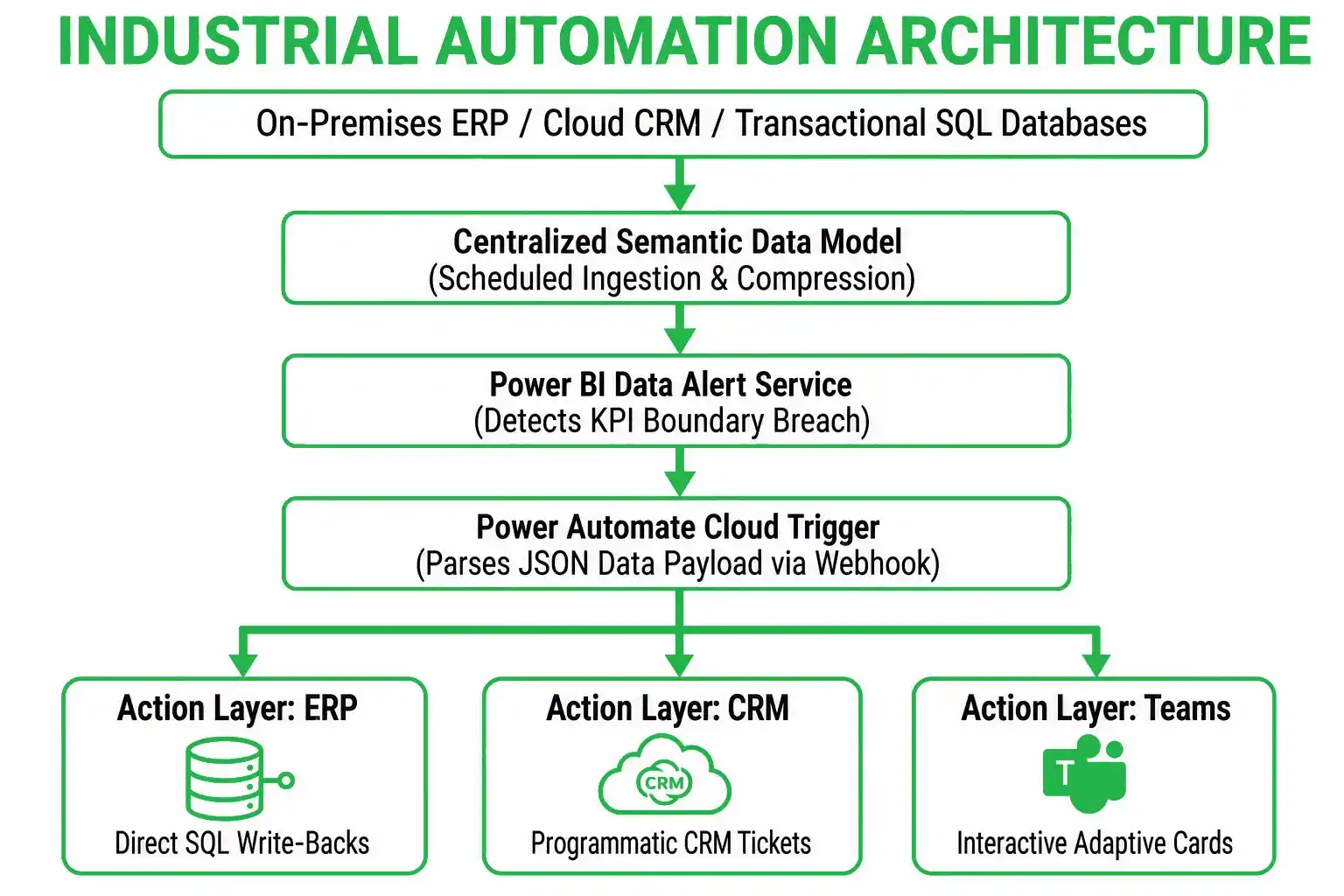 INDUSTRIAL AUTOMATION ARCHITECTURE

On-Premises ERP / Cloud CRM / Transactional SQL Databases

Centralized Semantic Data Model
(Scheduled Ingestion & Compression)

Power BI Data Alert Service
(Detects KPI Boundary Breach)

Power Automate Cloud Trigger
(Parses JSON Data Payload via Webhook)

Action Layer: ERP
Direct SQL Write-Backs

Action Layer: CRM
CRM
Programmatic CRM Tickets

Action Layer: Teams
T
Interactive Adaptive Cards